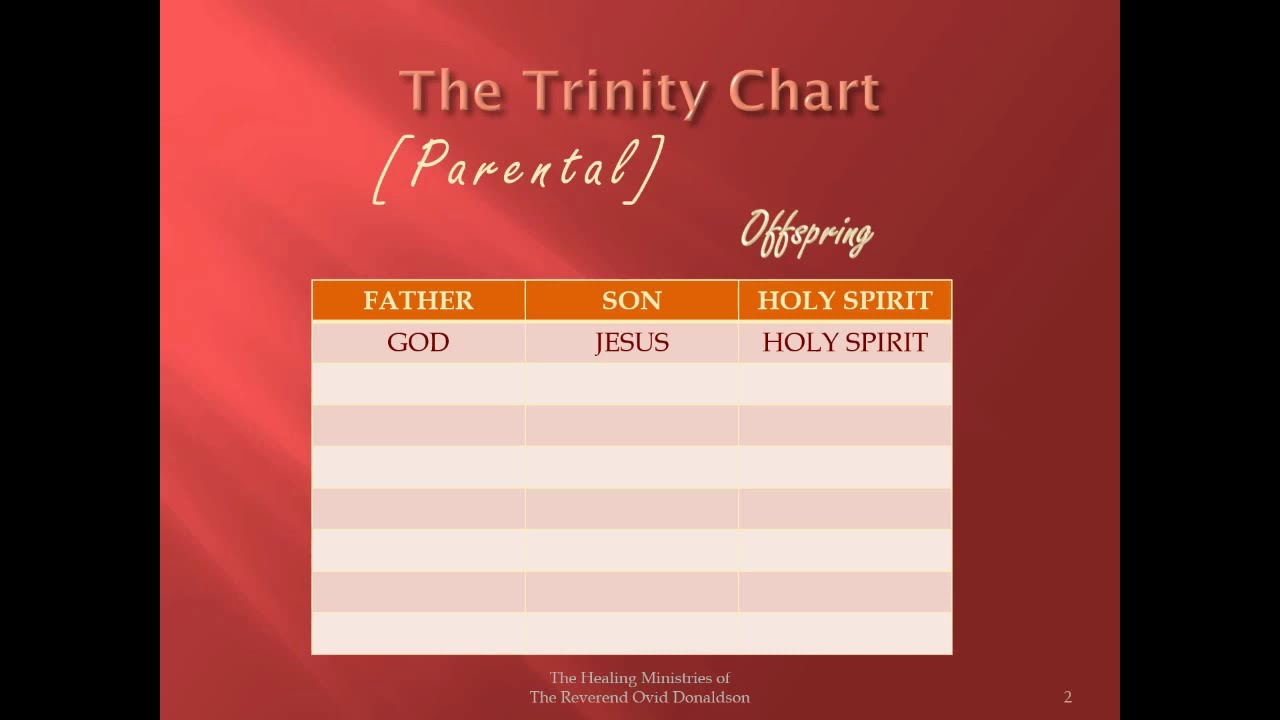 The Trinity Chart

[Parental]

Offspring

| FATHER | SON | HOLY SPIRIT |
|---|---|---|
| GOD | JESUS | HOLY SPIRIT |
| | | |
| | | |
| | | |
| | | |
| | | |
| | | |
| | | |

The Healing Ministries of
The Reverend Ovid Donaldson

2